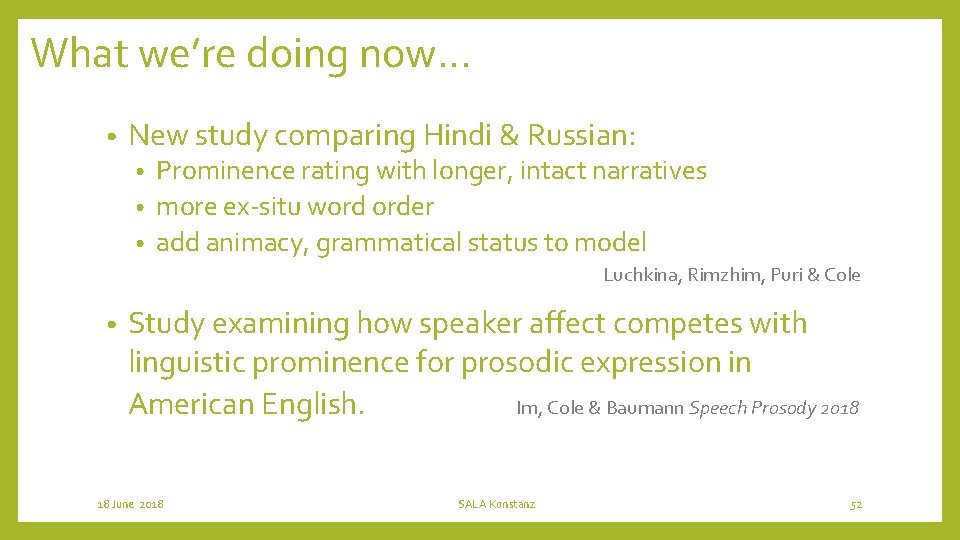 What we're doing now…

• New study comparing Hindi & Russian:
  • Prominence rating with longer, intact narratives
  • more ex-situ word order
  • add animacy, grammatical status to model

Luchkina, Rimzhim, Puri & Cole

• Study examining how speaker affect competes with linguistic prominence for prosodic expression in American English.

Im, Cole & Baumann Speech Prosody 2018

18 June 2018

SALA Konstanz

52